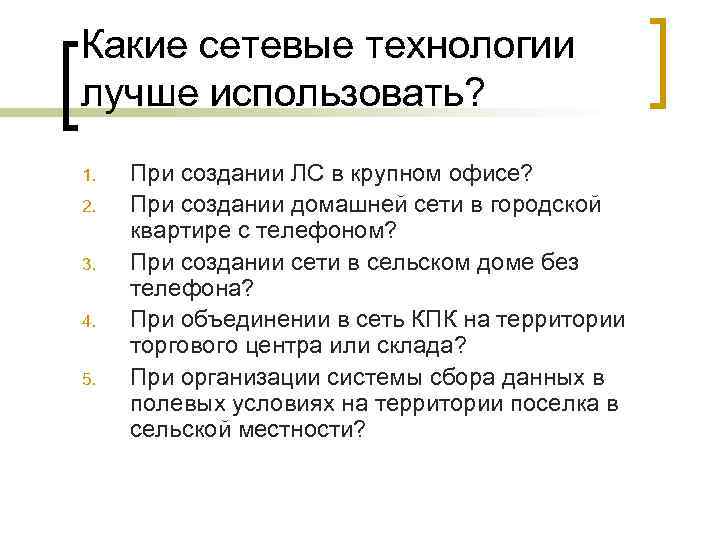 Какие сетевые технологии лучше использовать?

1. При создании ЛС в крупном офисе?
2. При создании домашней сети в городской квартире с телефоном?
3. При создании сети в сельском доме без телефона?
4. При объединении в сеть КПК на территории торгового центра или склада?
5. При организации системы сбора данных в полевых условиях на территории поселка в сельской местности?